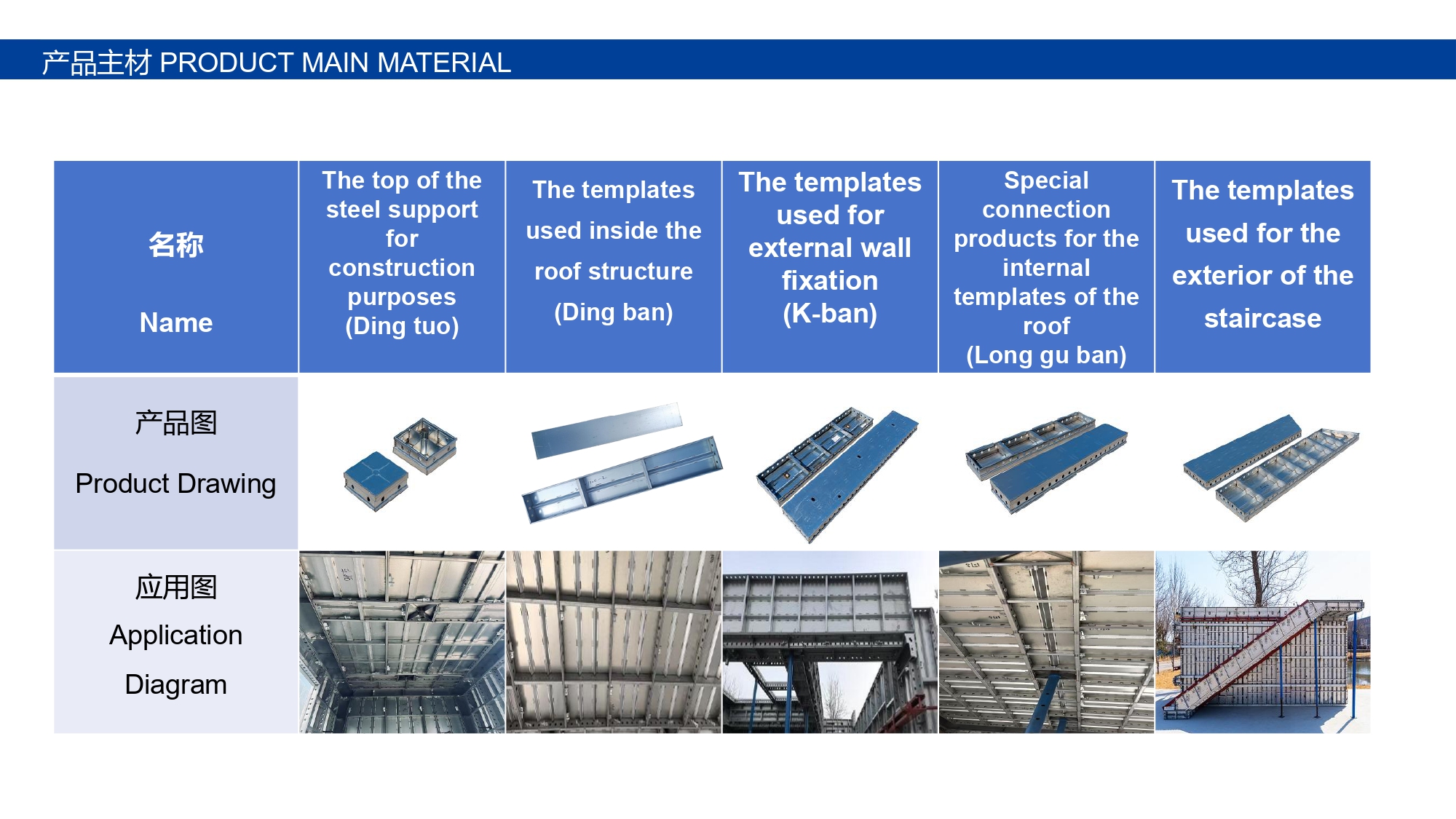 产品主材 PRODUCT MAIN MATERIAL

| 名称 Name | The top of the steel support for construction purposes (Ding tuo) | The templates used inside the roof structure (Ding ban) | The templates used for external wall fixation (K-ban) | Special connection products for the internal templates of the roof (Long gu ban) | The templates used for the exterior of the staircase |
|---|---|---|---|---|---|
| 产品图 Product Drawing | | | | | |
| 应用图 Application Diagram | | | | | |